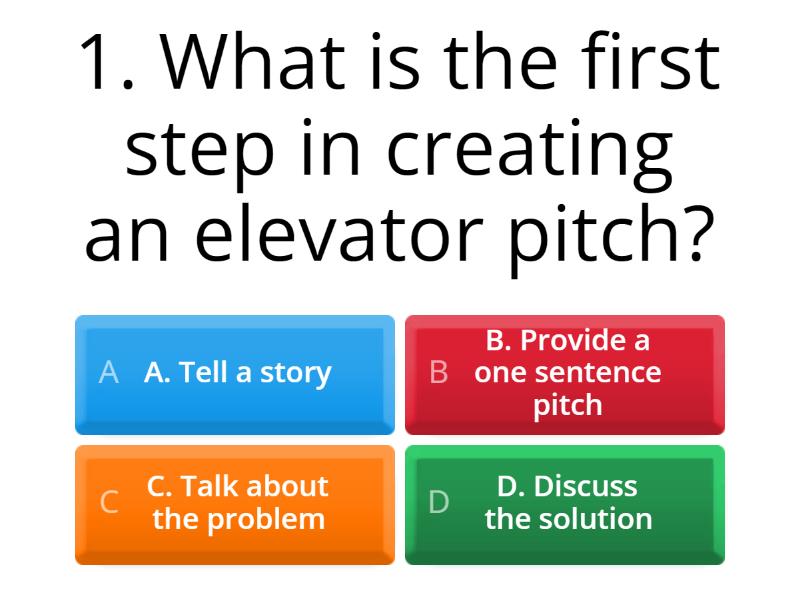 1. What is the first step in creating an elevator pitch?

A A. Tell a story

B B. Provide a one sentence pitch

C C. Talk about the problem

D D. Discuss the solution